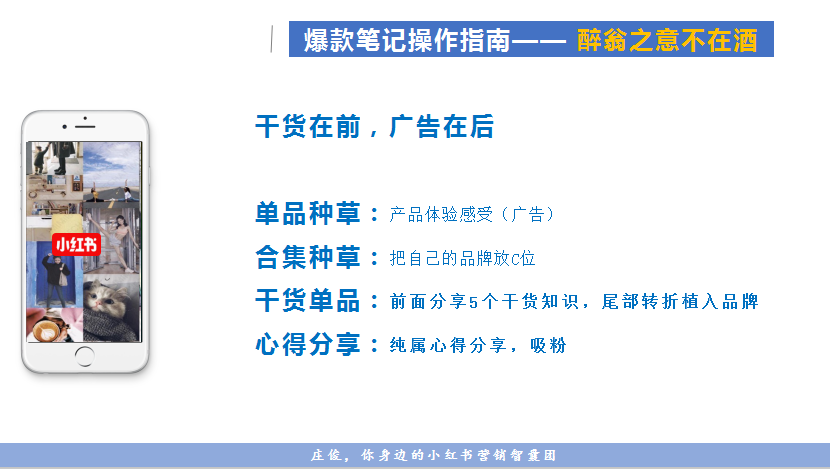 爆款笔记操作指南—— 醉翁之意不在酒

小红书

干货在前，广告在后

单品种草：产品体验感受（广告）

合集种草：把自己的品牌放C位

干货单品：前面分享5个干货知识，尾部转折植入品牌

心得分享：纯属心得分享，吸粉

庄俊，你身边的小红书营销智囊团